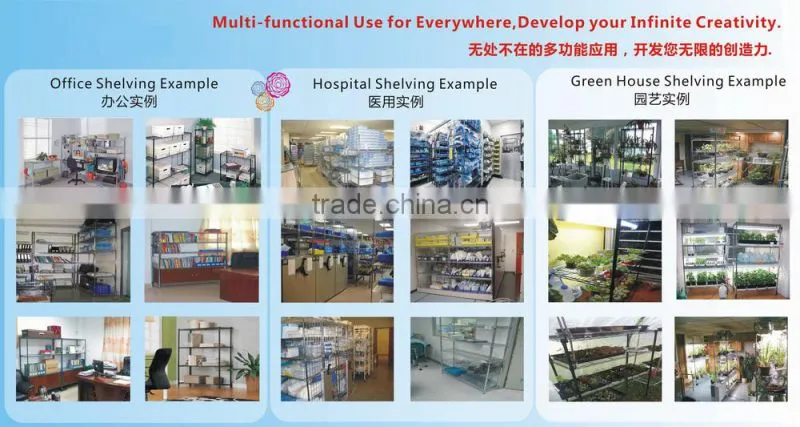 Multi-functional Use for Everywhere,Develop your Infinite Creativity.

无处不在的多功能应用，开发您无限的创造力.

Office Shelving Example
办公实例

Hospital Shelving Example
医用实例

Green House Shelving Example
园艺实例

trade.china.cn